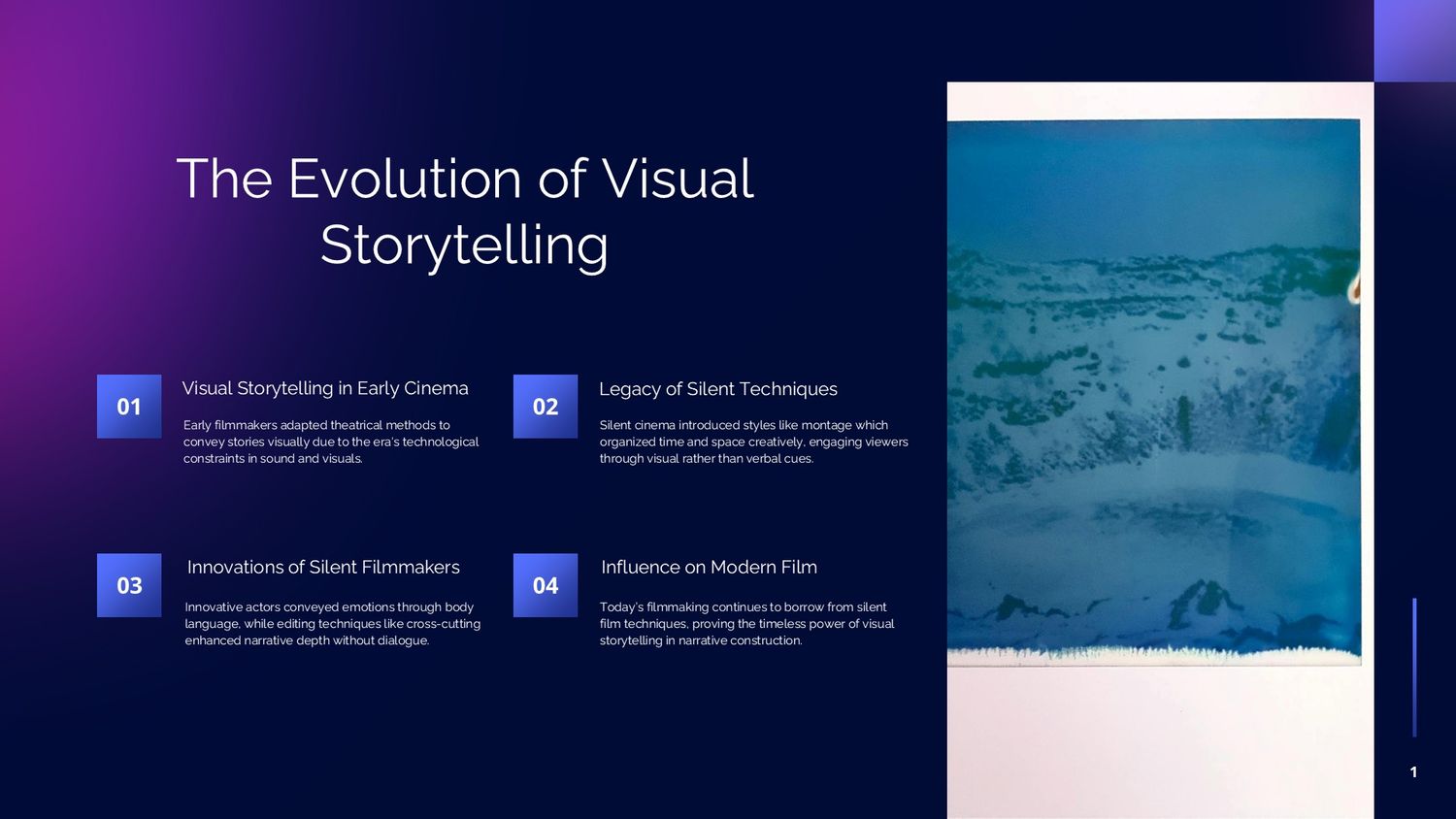 The Evolution of Visual Storytelling

01

Visual Storytelling in Early Cinema

Early filmmakers adapted theatrical methods to convey stories visually due to the era's technological constraints in sound and visuals.

02

Legacy of Silent Techniques

Silent cinema introduced styles like montage which organized time and space creatively, engaging viewers through visual rather than verbal cues.

03

Innovations of Silent Filmmakers

Innovative actors conveyed emotions through body language, while editing techniques like cross-cutting enhanced narrative depth without dialogue.

04

Influence on Modern Film

Today's filmmaking continues to borrow from silent film techniques, proving the timeless power of visual storytelling in narrative construction.

1